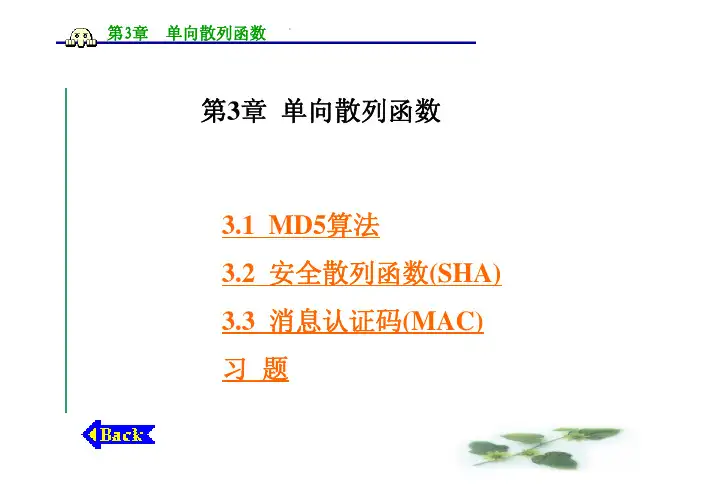 第3章 单向散列函数

第3章 单向散列函数

3.1 MD5算法

3.2 安全散列函数(SHA)

3.3 消息认证码(MAC)

习 题

Back